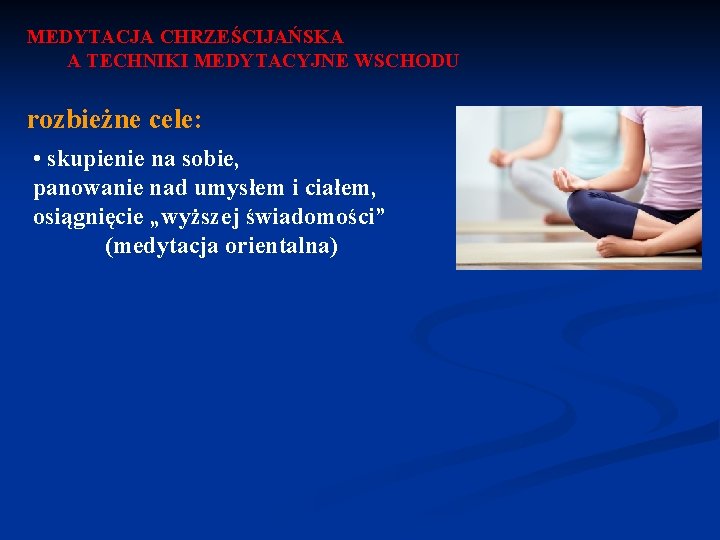 MEDYTACJA CHRZEŚCIJAŃSKA
A TECHNIKI MEDYTACYJNE WSCHODU

rozbieżne cele:

• skupienie na sobie, panowanie nad umysłem i ciałem, osiągnięcie „wyższej świadomości” (medytacja orientalna)